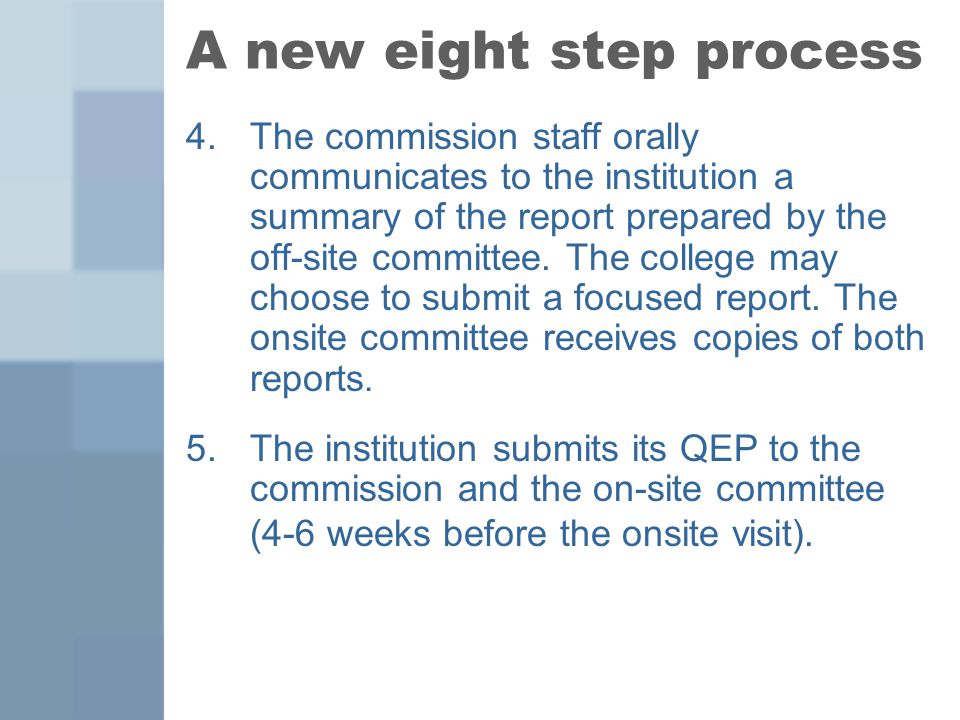 A new eight step process

4. The commission staff orally communicates to the institution a summary of the report prepared by the off-site committee. The college may choose to submit a focused report. The onsite committee receives copies of both reports.

5. The institution submits its QEP to the commission and the on-site committee (4-6 weeks before the onsite visit).